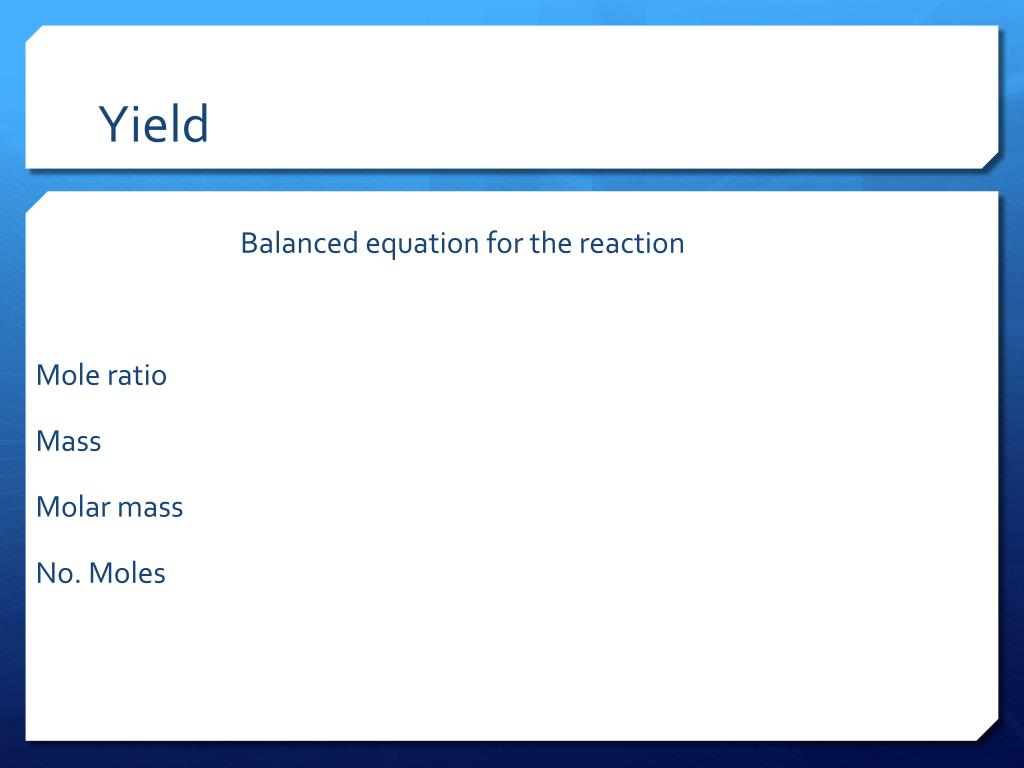 Yield

Balanced equation for the reaction

Mole ratio

Mass

Molar mass

No. Moles